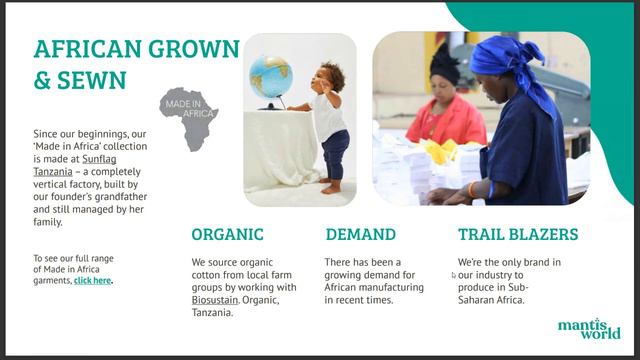 AFRICAN GROWN & SEWN

MADE IN AFRICA

Since our beginnings, our 'Made in Africa' collection is made at Sunflag Tanzania – a completely vertical factory, built by our founder's grandfather and still managed by her family.

To see our full range of Made in Africa garments, click here.

ORGANIC

We source organic cotton from local farm groups by working with Biosustain. Organic, Tanzania.

DEMAND

There has been a growing demand for African manufacturing in recent times.

TRAIL BLAZERS

We're the only brand in our industry to produce in Sub-Saharan Africa.

mantis world